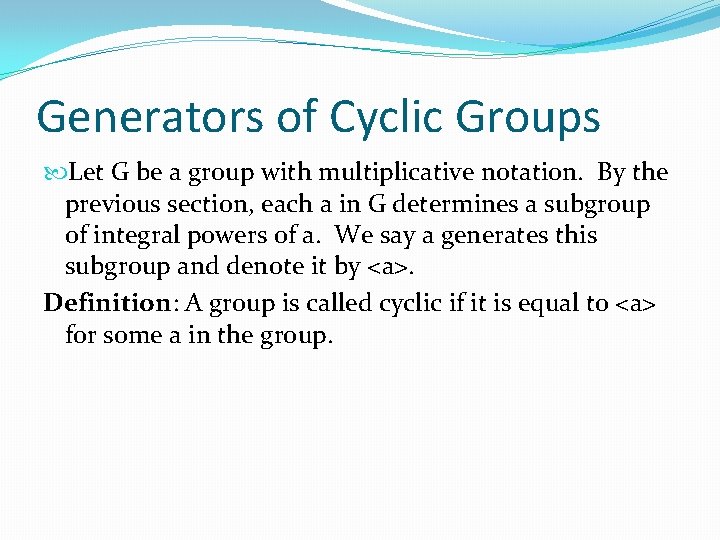 Generators of Cyclic Groups

Let G be a group with multiplicative notation. By the previous section, each a in G determines a subgroup of integral powers of a. We say a generates this subgroup and denote it by <a>.

Definition: A group is called cyclic if it is equal to <a> for some a in the group.